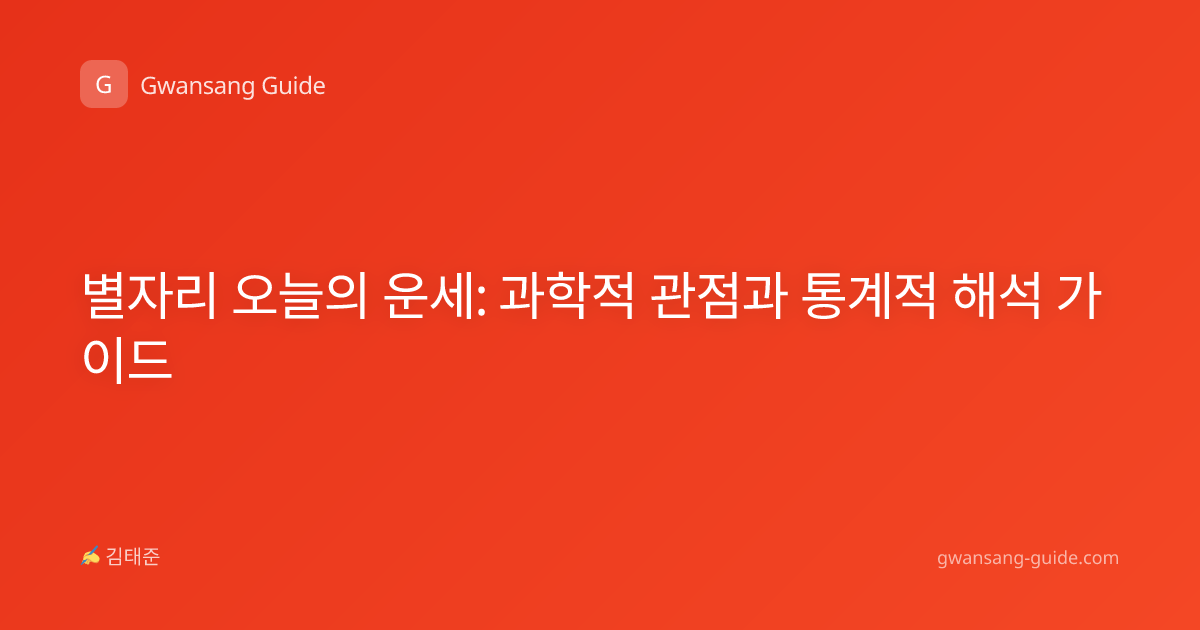 G Gwansang Guide

별자리 오늘의 운세: 과학적 관점과 통계적 해석 가이드

✍ 김태준

gwansang-guide.com